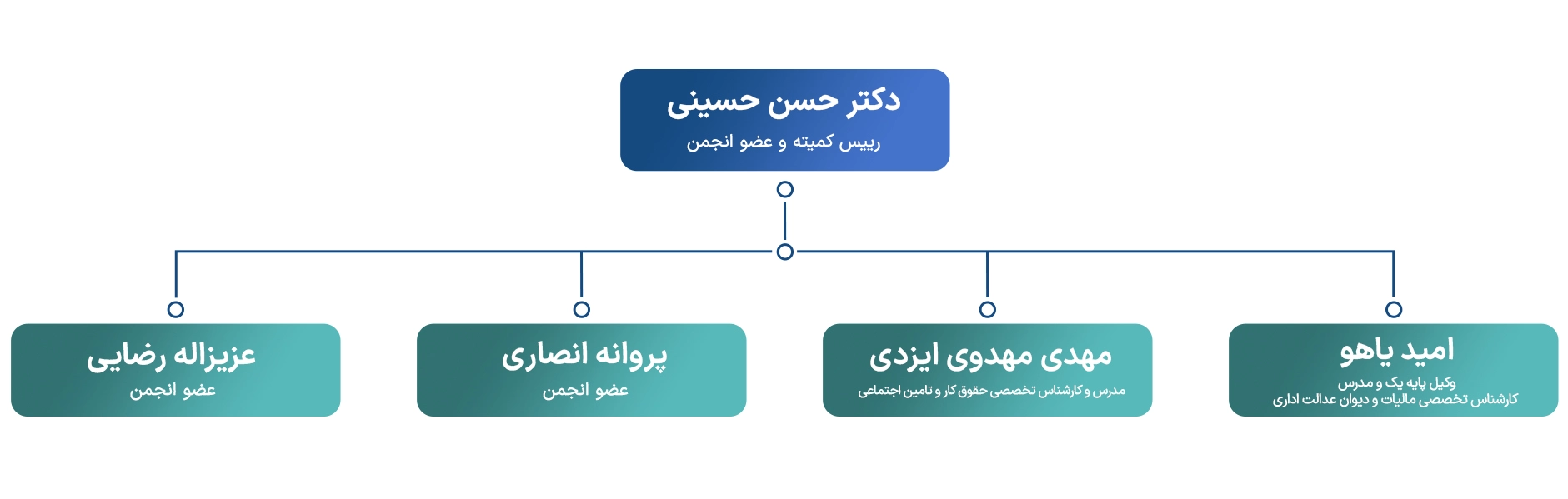 دکتر حسن حسینی
رییس کمیته و عضو انجمن

امید یاهو
وکیل پایه یک و مدرس
کارشناس تخصصی مالیات و دیوان عدالت اداری

مهدی مهدوی ایزدی
مدرس و کارشناس تخصصی حقوق کار و تامین اجتماعی

پروانه انصاری
عضو انجمن

عزیزاله رضایی
عضو انجمن